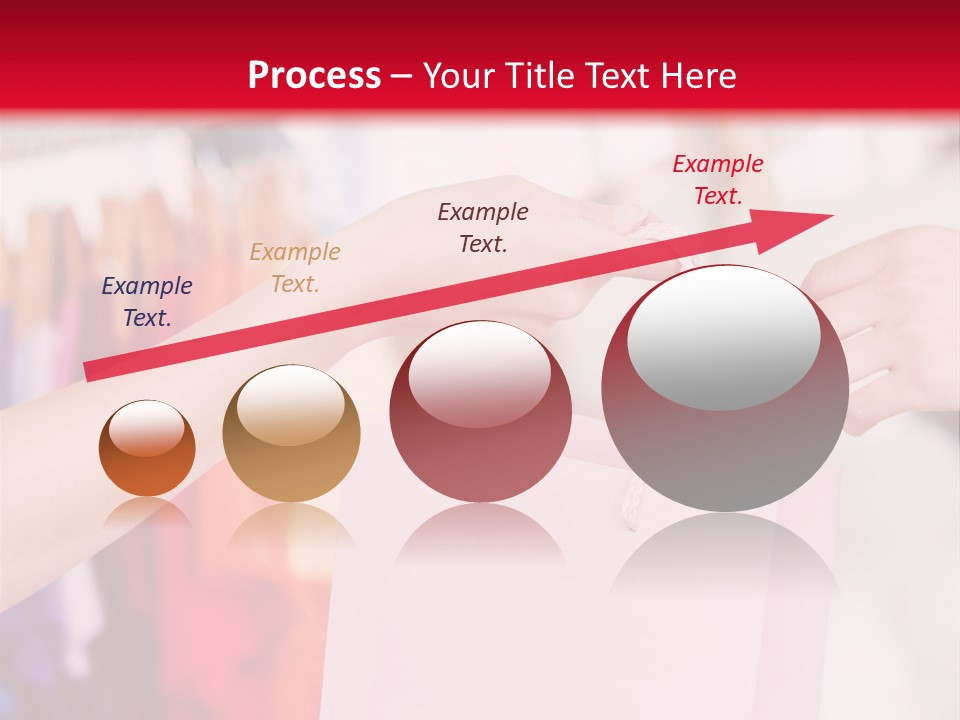 Process – Your Title Text Here

Example Text.

Example Text.

Example Text.

Example Text.